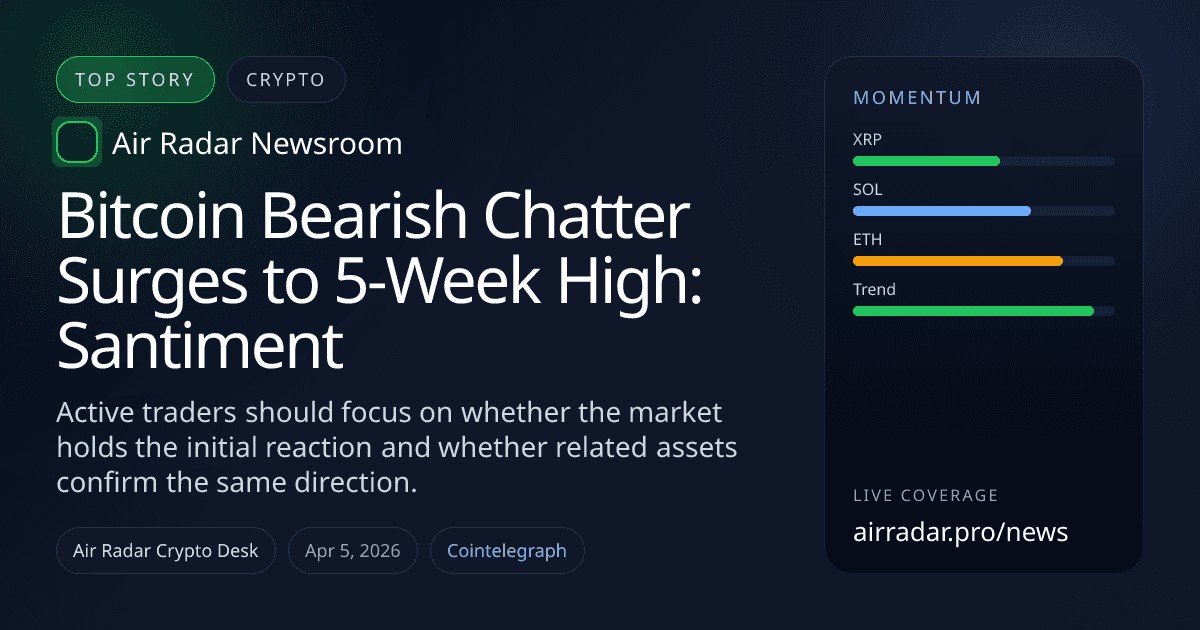 TOP STORY
CRYPTO

Air Radar Newsroom

Bitcoin Bearish Chatter Surges to 5-Week High: Santiment

Active traders should focus on whether the market holds the initial reaction and whether related assets confirm the same direction.

Air Radar Crypto Desk
Apr 5, 2026
Cointelegraph

MOMENTUM
XRP
SOL
ETH
Trend

LIVE COVERAGE
airradar.pro/news